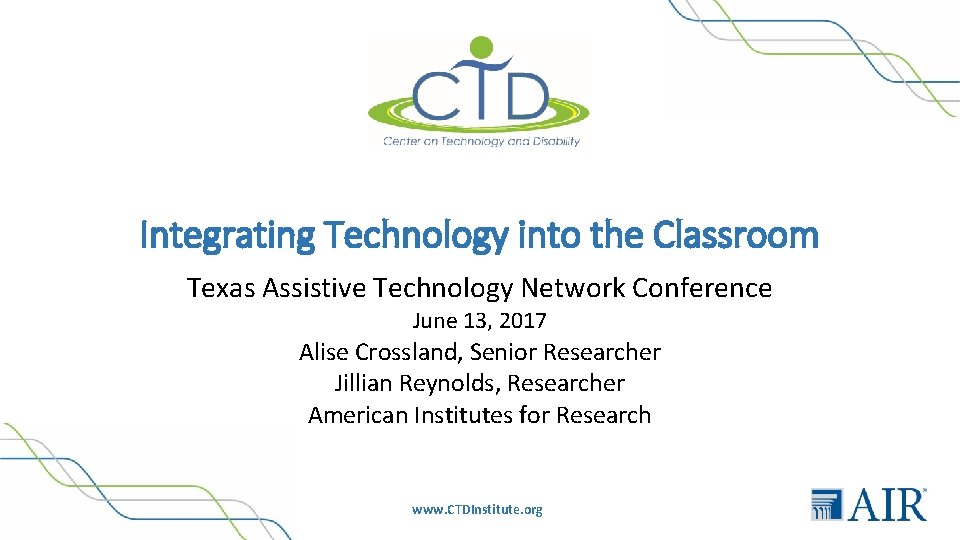 CTD
Center on Technology and Disability

Integrating Technology into the Classroom

Texas Assistive Technology Network Conference
June 13, 2017
Alise Crossland, Senior Researcher
Jillian Reynolds, Researcher
American Institutes for Research

www.CTDInstitute.org

AIR